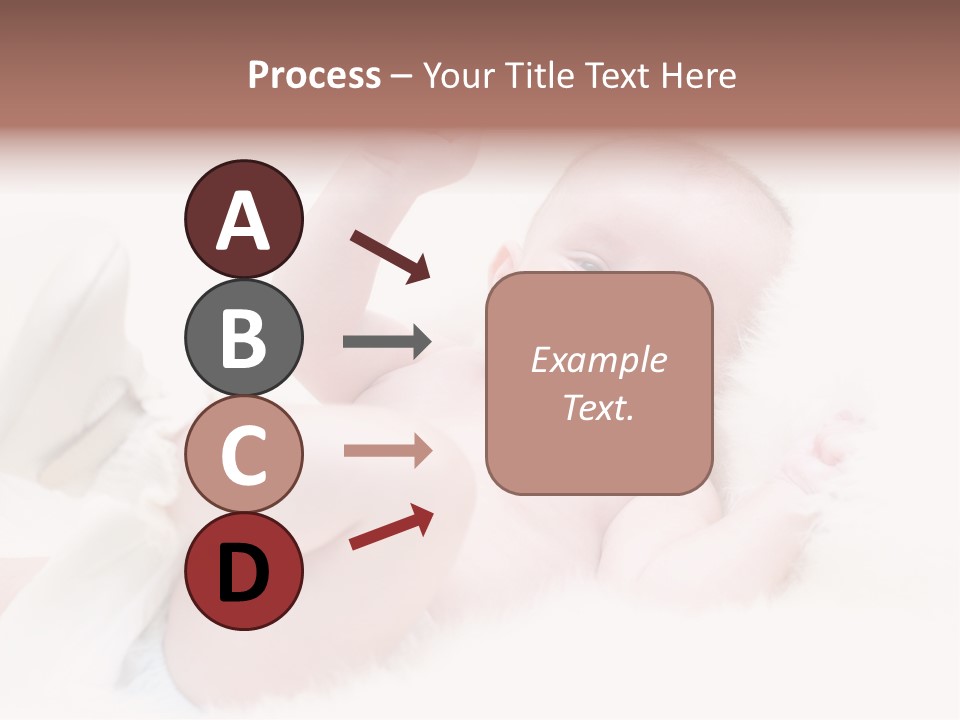 Process – Your Title Text Here

A

B

C

D

Example Text.